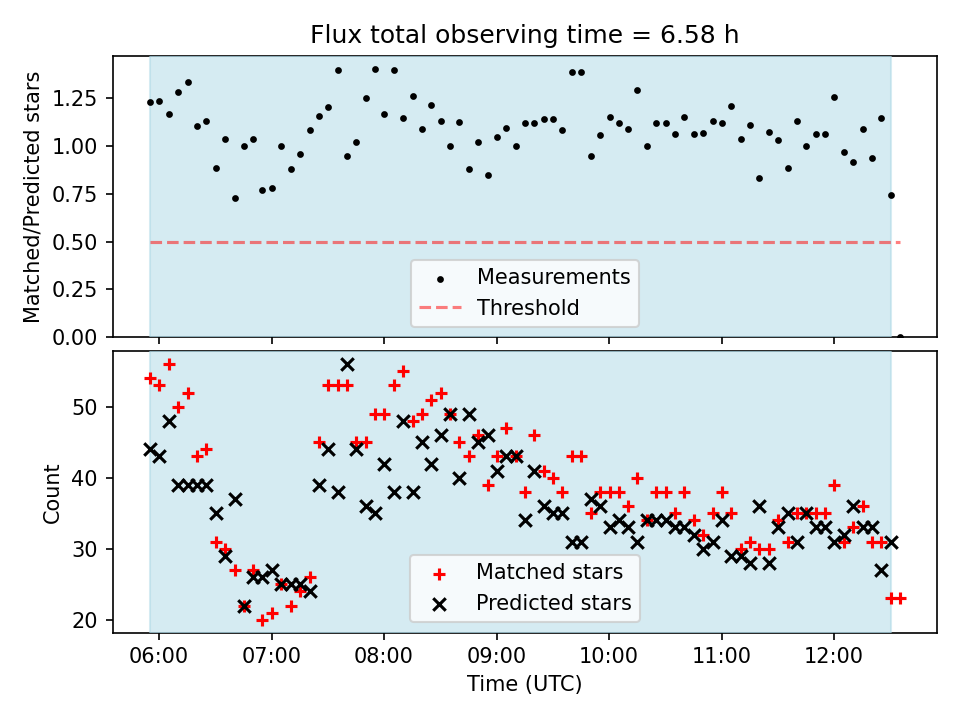 Flux total observing time = 6.58 h

Matched/Predicted stars

1.25
1.00
0.75
0.50
0.25
0.00

Measurements
Threshold

Count

50
40
30
20

Matched stars
Predicted stars

06:00 07:00 08:00 09:00 10:00 11:00 12:00

Time (UTC)